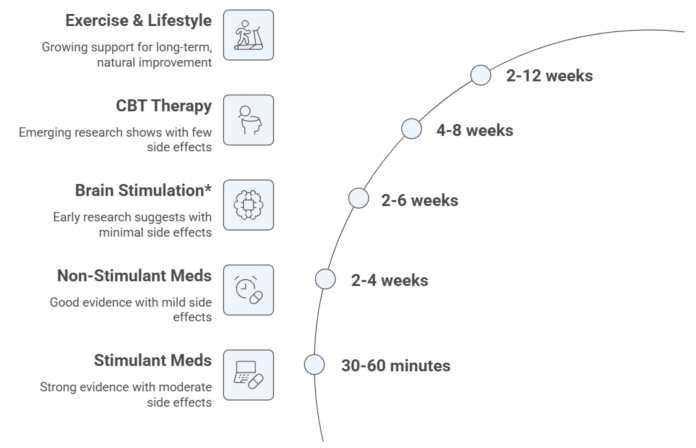 Exercise & Lifestyle

Growing support for long-term, natural improvement

2-12 weeks

CBT Therapy

Emerging research shows with few side effects

4-8 weeks

Brain Stimulation*

Early research suggests with minimal side effects

2-6 weeks

Non-Stimulant Meds

Good evidence with mild side effects

2-4 weeks

Stimulant Meds

Strong evidence with moderate side effects

30-60 minutes